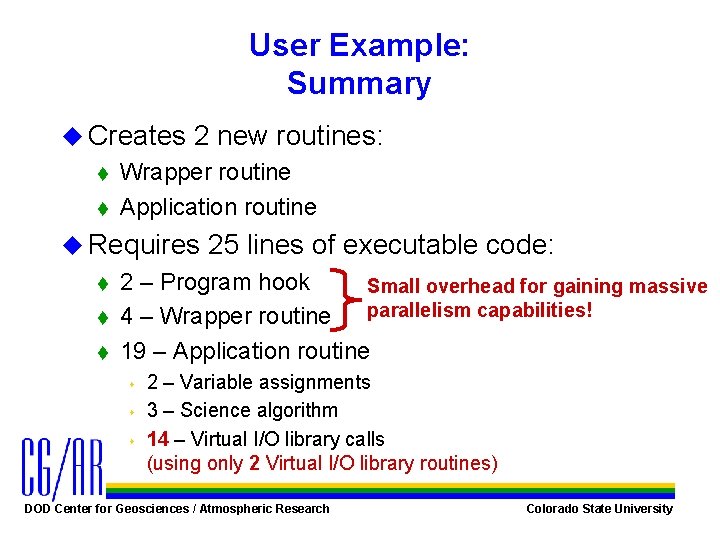 User Example:
Summary

Creates 2 new routines:

Wrapper routine

Application routine

Requires 25 lines of executable code:

2 – Program hook

4 – Wrapper routine

Small overhead for gaining massive parallelism capabilities!

19 – Application routine

2 – Variable assignments

3 – Science algorithm

14 – Virtual I/O library calls (using only 2 Virtual I/O library routines)

CG/AR

DOD Center for Geosciences / Atmospheric Research

Colorado State University